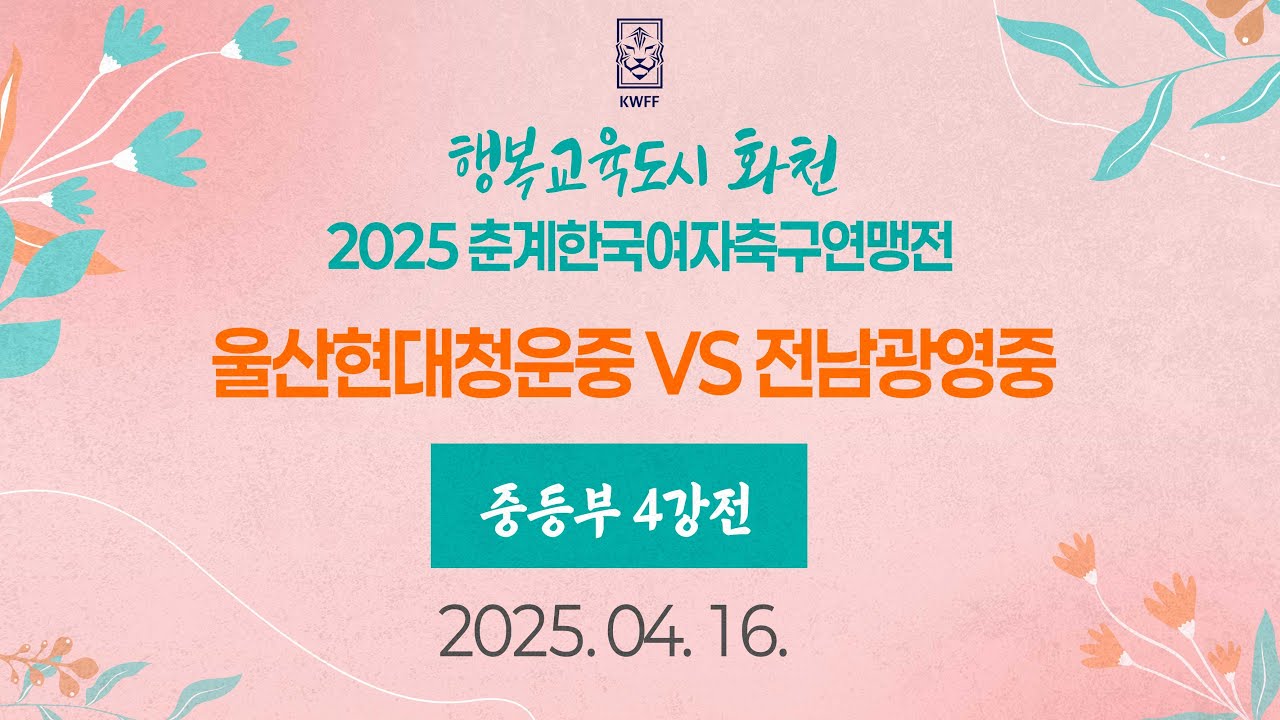 KWFF

행복교육도시 화천
2025 춘계한국여자축구연맹전

울산현대청운중 VS 전남광영중

중등부 4강전

2025. 04. 16.